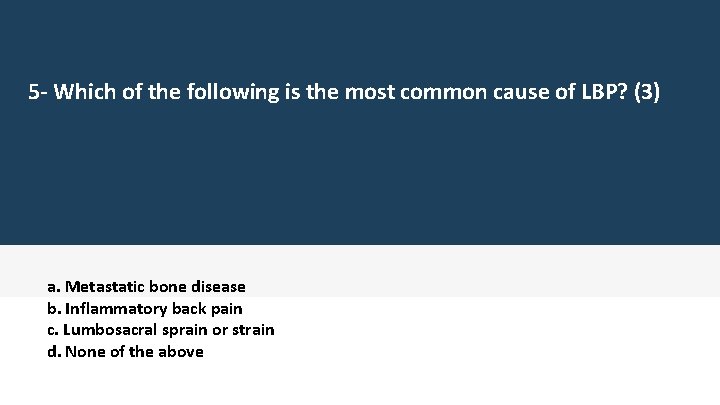 5- Which of the following is the most common cause of LBP? (3)

a. Metastatic bone disease
b. Inflammatory back pain
c. Lumbosacral sprain or strain
d. None of the above